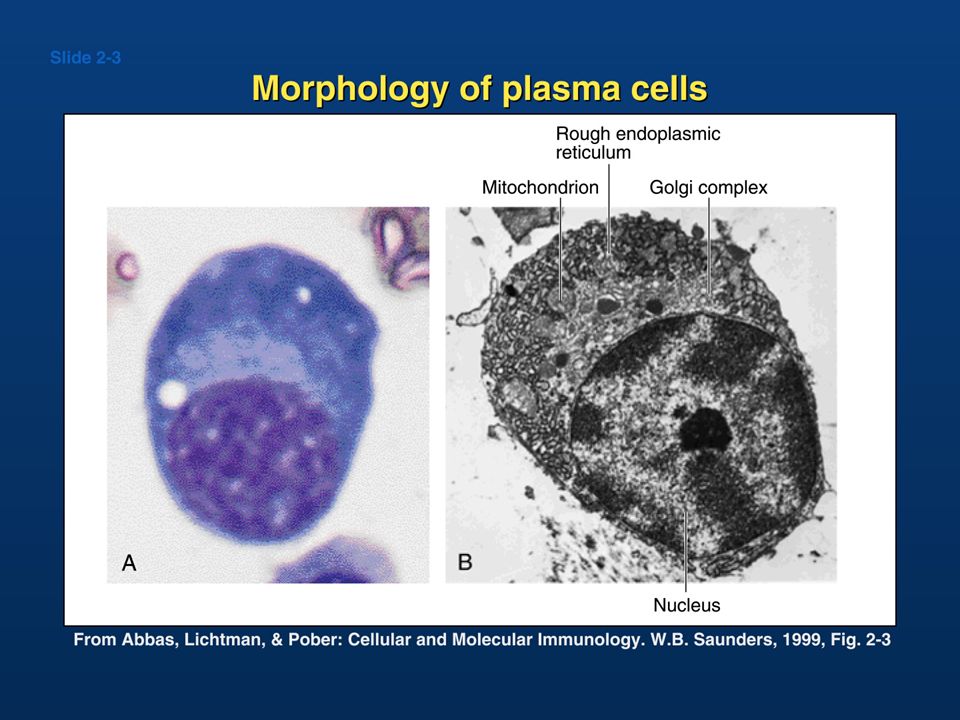 Slide 2-3

Morphology of plasma cells

Rough endoplasmic reticulum

Mitochondrion

Golgi complex

A

B

Nucleus

From Abbas, Lichtman, & Pober: Cellular and Molecular Immunology. W.B. Saunders, 1999, Fig. 2-3